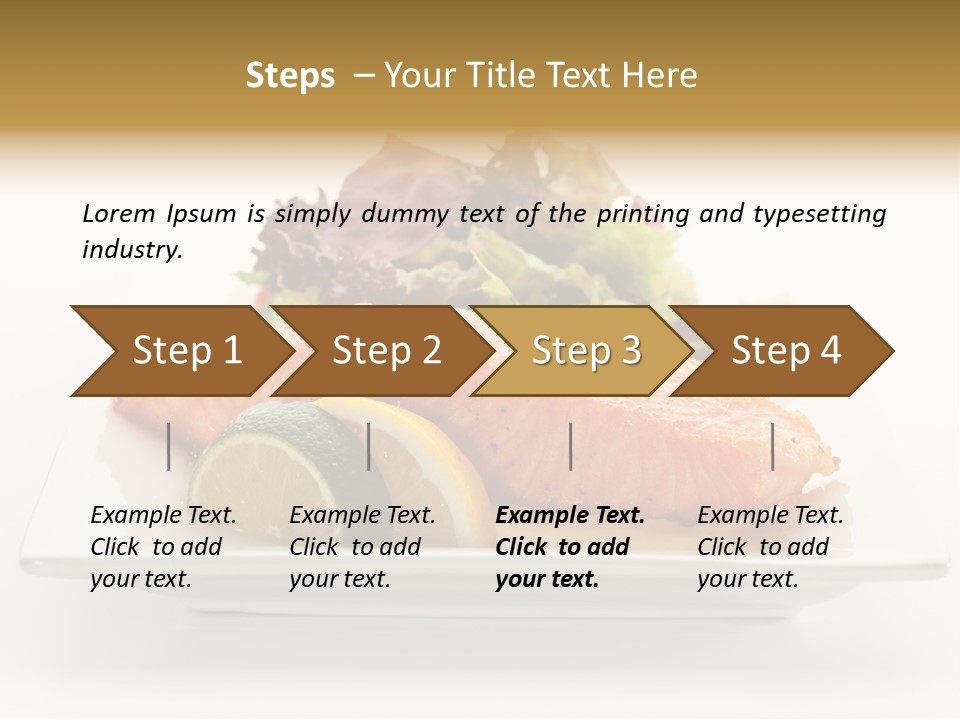 Steps – Your Title Text Here

Lorem Ipsum is simply dummy text of the printing and typesetting industry.

Step 1

Step 2

Step 3

Step 4

Example Text. Click to add your text.

Example Text. Click to add your text.

Example Text. Click to add your text.

Example Text. Click to add your text.